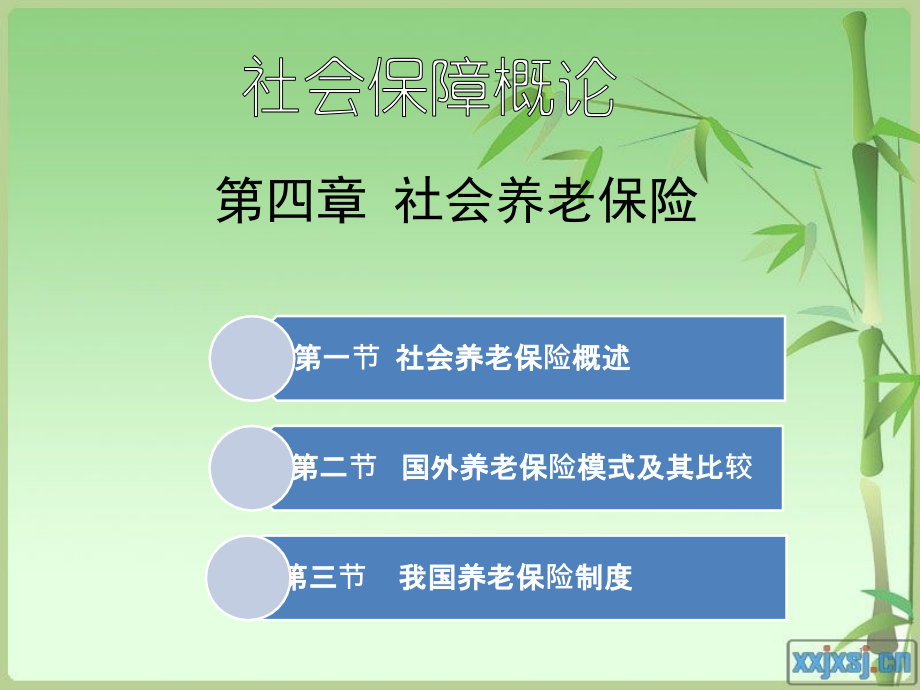 社会保障概论

第四章 社会养老保险

第一节 社会养老保险概述

第二节 国外养老保险模式及其比较

第三节 我国养老保险制度

xxjxsj.cn